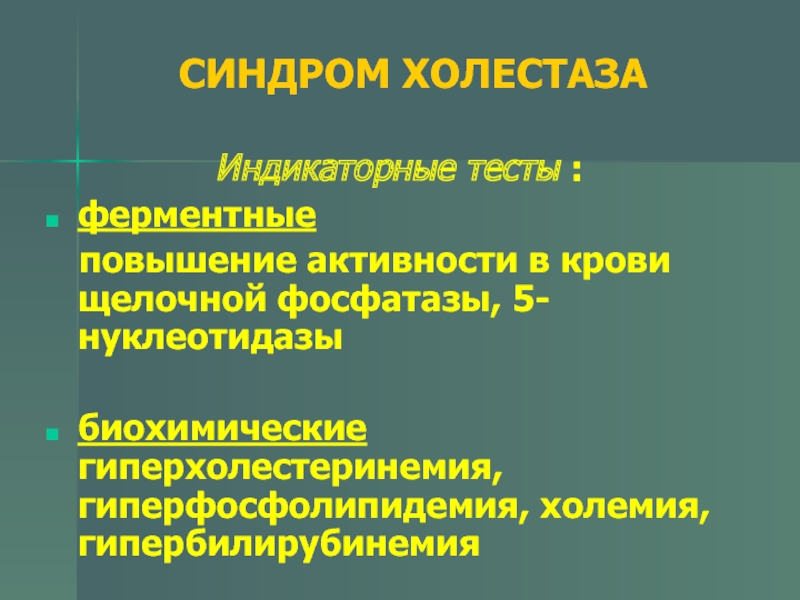 СИНДРОМ ХОЛЕСТАЗА

Индикаторные тесты :

ферментные

повышение активности в крови щелочной фосфатазы, 5-нуклеотидазы

биохимические гиперхолестеринемия, гиперфосфолипидемия, холемия, гипербилирубинемия